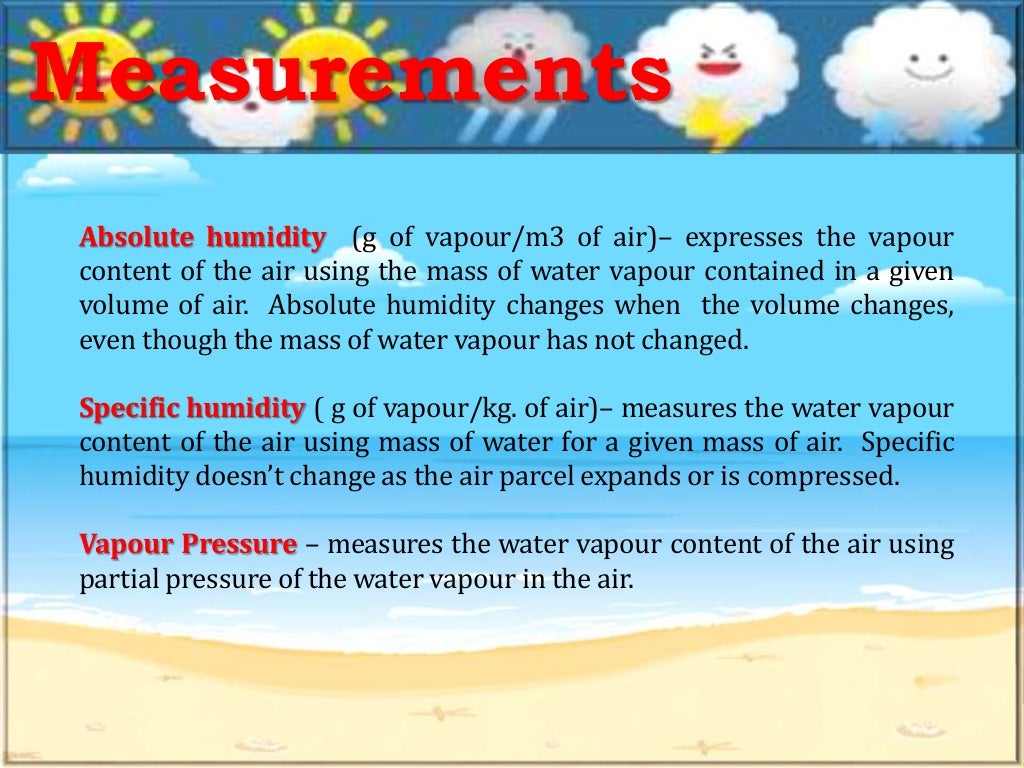 Measurements

Absolute humidity (g of vapour/m3 of air)– expresses the vapour content of the air using the mass of water vapour contained in a given volume of air. Absolute humidity changes when the volume changes, even though the mass of water vapour has not changed.

Specific humidity ( g of vapour/kg. of air)– measures the water vapour content of the air using mass of water for a given mass of air. Specific humidity doesn't change as the air parcel expands or is compressed.

Vapour Pressure – measures the water vapour content of the air using partial pressure of the water vapour in the air.